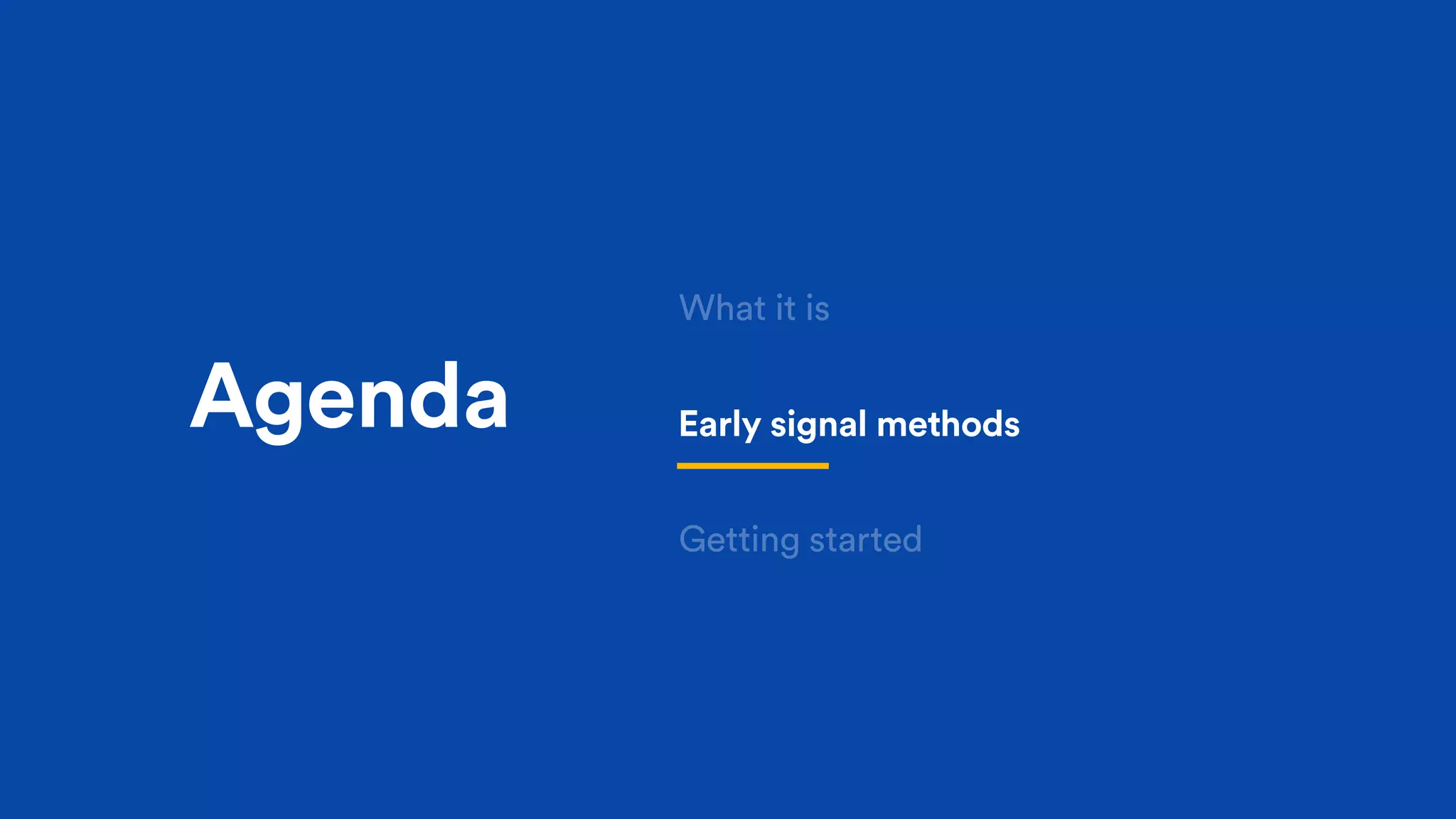 Agenda

What it is

Early signal methods

Getting started